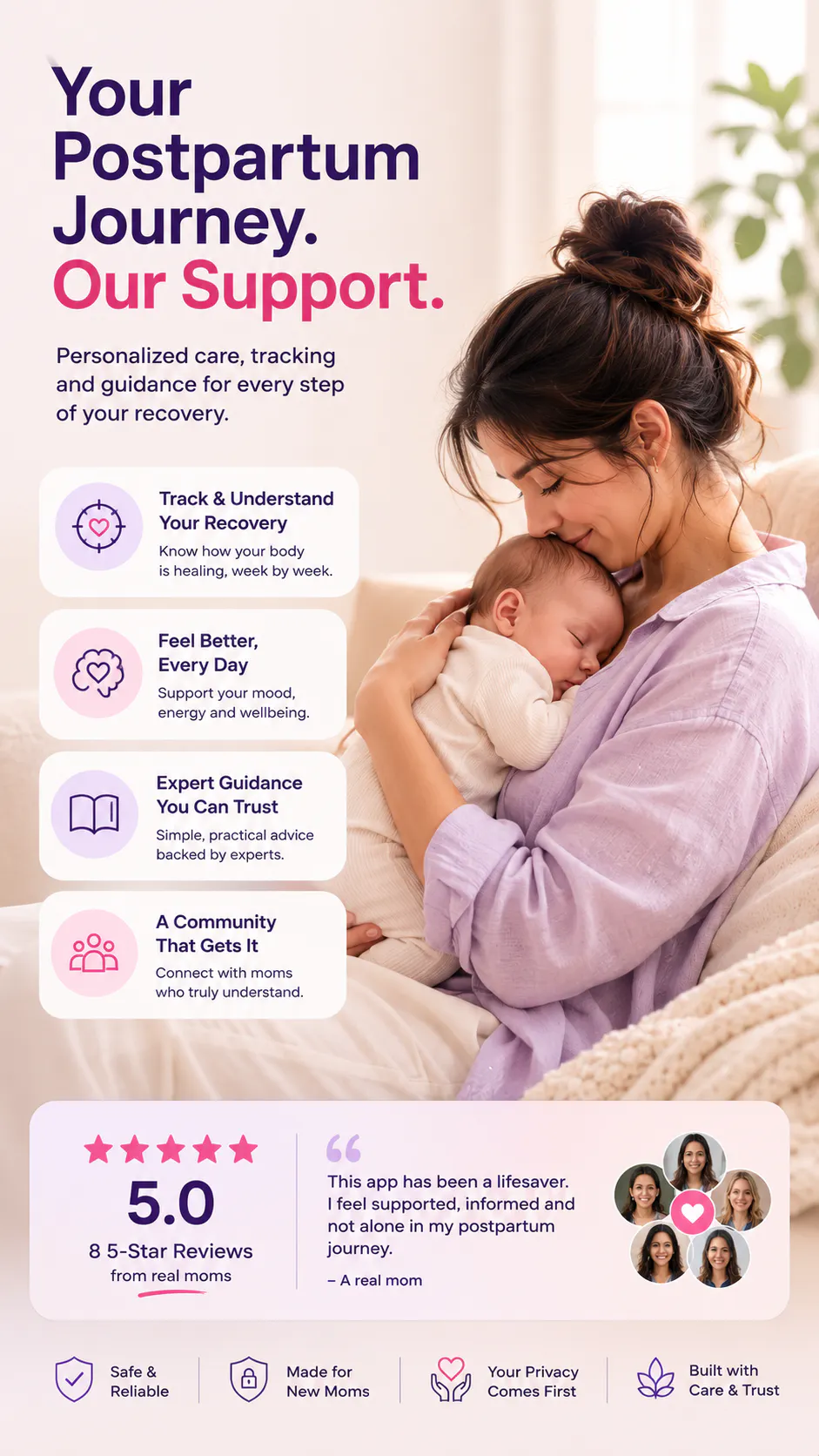 Your Postpartum Journey.
Our Support.

Personalized care, tracking and guidance for every step of your recovery.

Track & Understand Your Recovery
Know how your body is healing, week by week.

Feel Better, Every Day
Support your mood, energy and wellbeing.

Expert Guidance You Can Trust
Simple, practical advice backed by experts.

A Community That Gets It
Connect with moms who truly understand.

★★★★★
5.0
8 5-Star Reviews
from real moms

“
This app has been a lifesaver. I feel supported, informed and not alone in my postpartum journey.
– A real mom

Safe & Reliable

Made for New Moms

Your Privacy Comes First

Built with Care & Trust